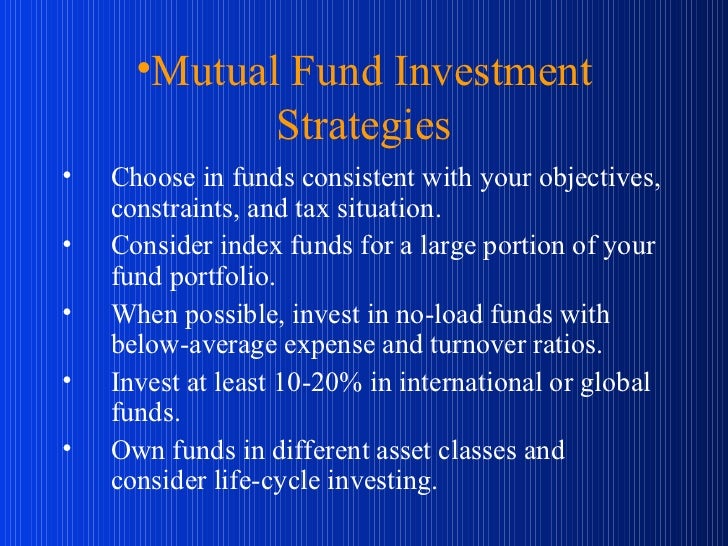 •Mutual Fund Investment Strategies

• Choose in funds consistent with your objectives, constraints, and tax situation.
• Consider index funds for a large portion of your fund portfolio.
• When possible, invest in no-load funds with below-average expense and turnover ratios.
• Invest at least 10-20% in international or global funds.
• Own funds in different asset classes and consider life-cycle investing.